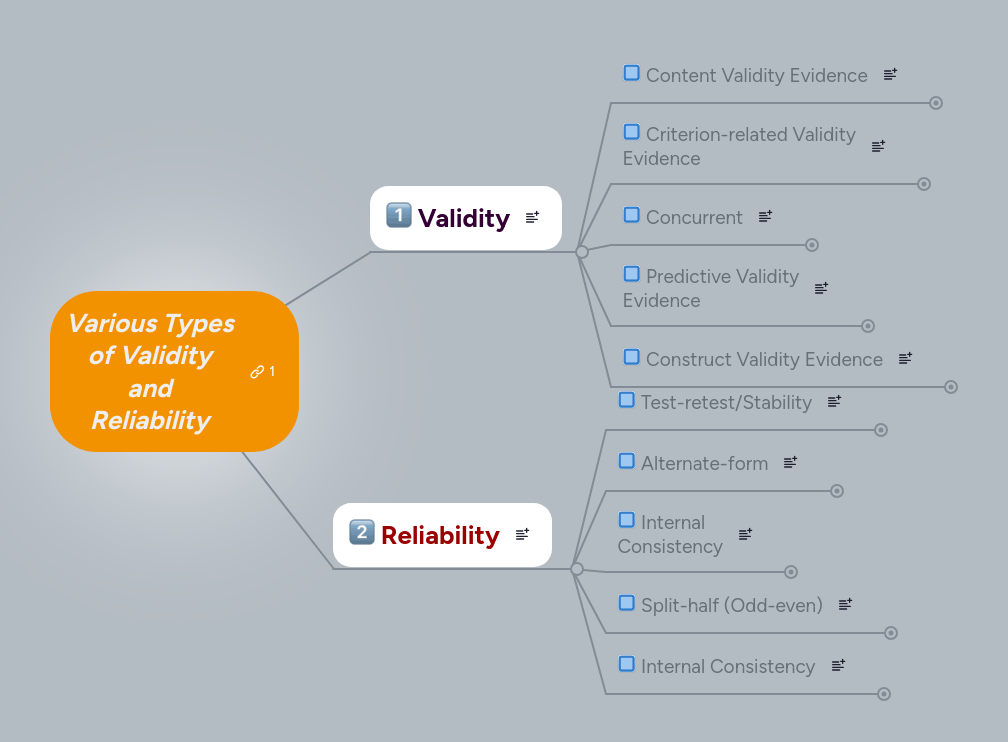 Various Types of Validity and Reliability

1

1 Validity

Content Validity Evidence

Criterion-related Validity Evidence

Concurrent

Predictive Validity Evidence

Construct Validity Evidence

2 Reliability

Test-retest/Stability

Alternate-form

Internal Consistency

Split-half (Odd-even)

Internal Consistency